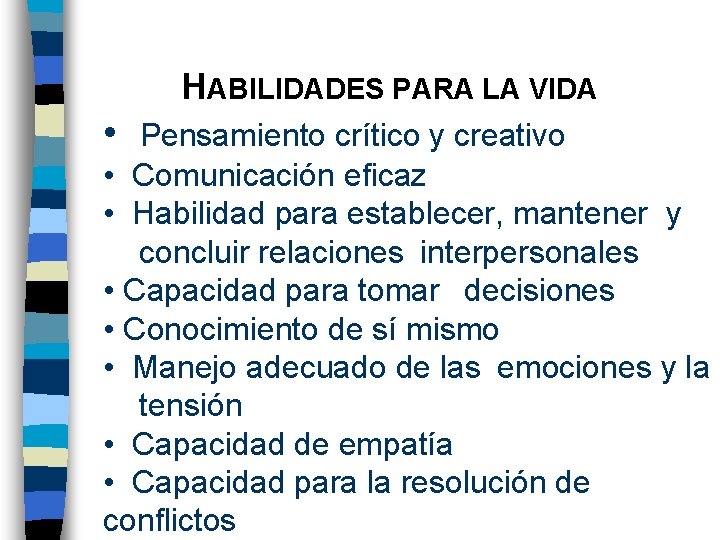 HABILIDADES PARA LA VIDA

• Pensamiento crítico y creativo
• Comunicación eficaz
• Habilidad para establecer, mantener y concluir relaciones interpersonales
• Capacidad para tomar decisiones
• Conocimiento de sí mismo
• Manejo adecuado de las emociones y la tensión
• Capacidad de empatía
• Capacidad para la resolución de conflictos